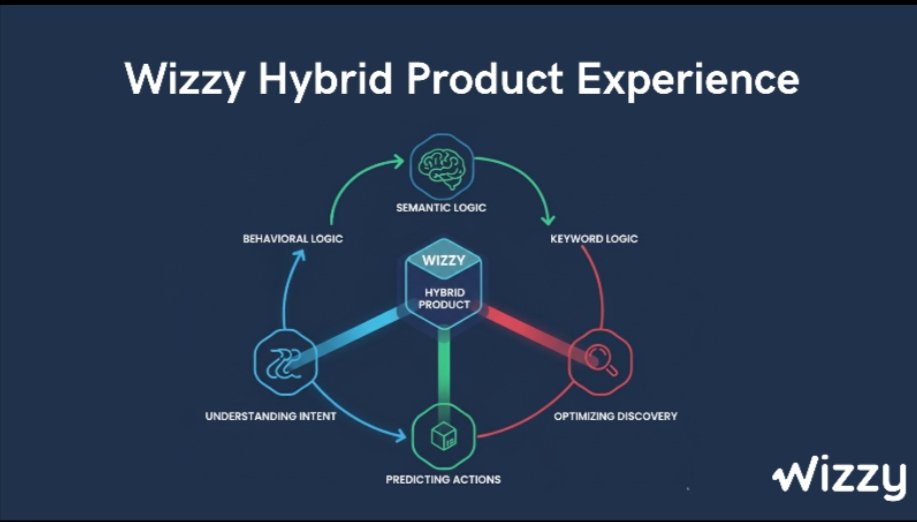 Wizzy Hybrid Product Experience

SEMANTIC LOGIC

BEHAVIORAL LOGIC

KEYWORD LOGIC

WIZZY

HYBRID PRODUCT

UNDERSTANDING INTENT

OPTIMIZING DISCOVERY

PREDICTING ACTIONS

wizzy